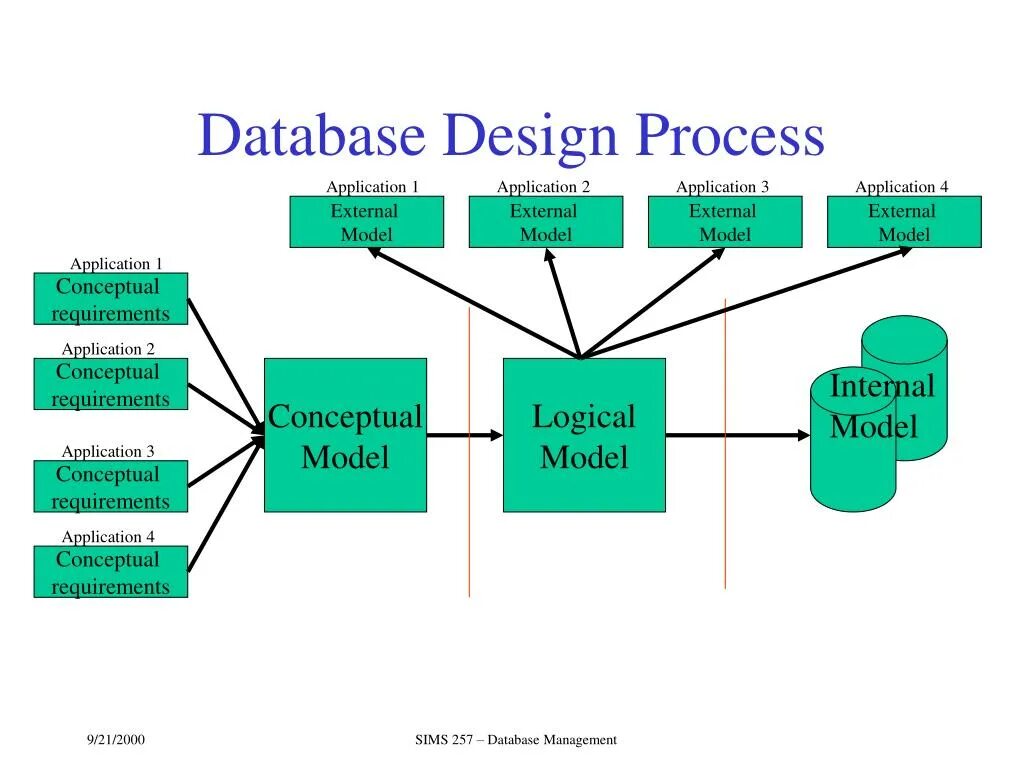 Database Design Process

Application 1
External Model

Application 2
External Model

Application 3
External Model

Application 4
External Model

Application 1
Conceptual requirements

Application 2
Conceptual requirements

Application 3
Conceptual requirements

Application 4
Conceptual requirements

Conceptual Model

Logical Model

Internal Model

9/21/2000

SIMS 257 – Database Management